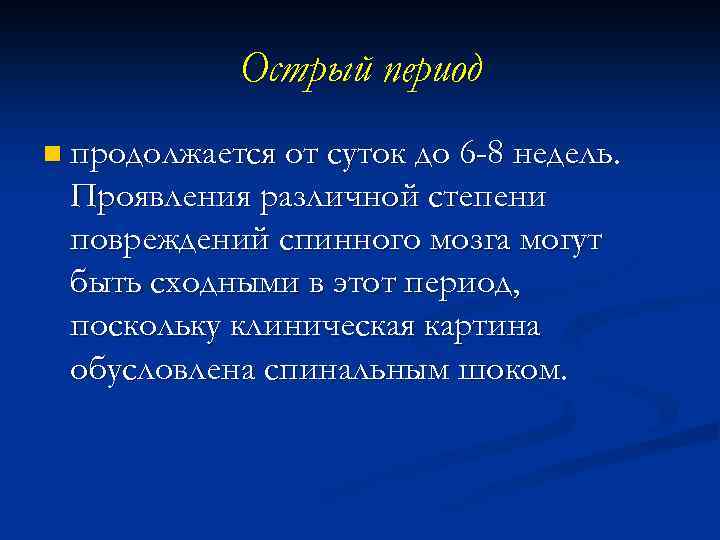 Острый период

продолжается от суток до 6-8 недель. Проявления различной степени повреждений спинного мозга могут быть сходными в этот период, поскольку клиническая картина обусловлена спинальным шоком.